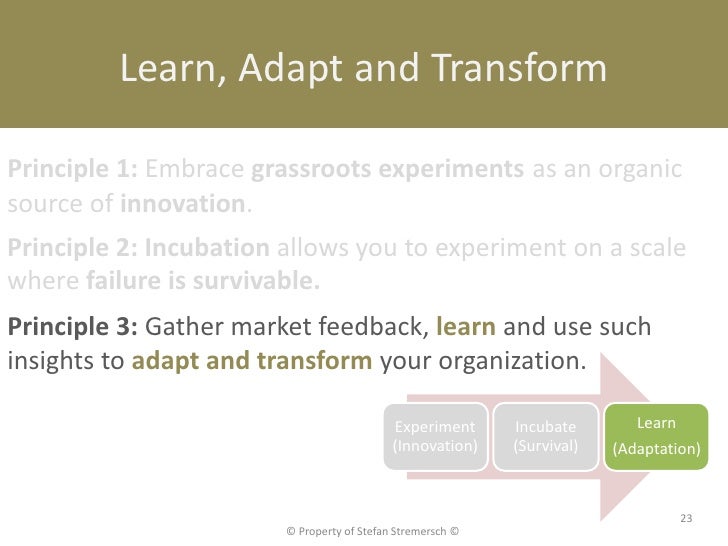 Learn, Adapt and Transform

Principle 1: Embrace grassroots experiments as an organic source of innovation.

Principle 2: Incubation allows you to experiment on a scale where failure is survivable.

Principle 3: Gather market feedback, learn and use such insights to adapt and transform your organization.

Experiment (Innovation)

Incubate (Survival)

Learn (Adaptation)

23

© Property of Stefan Stremersch ©